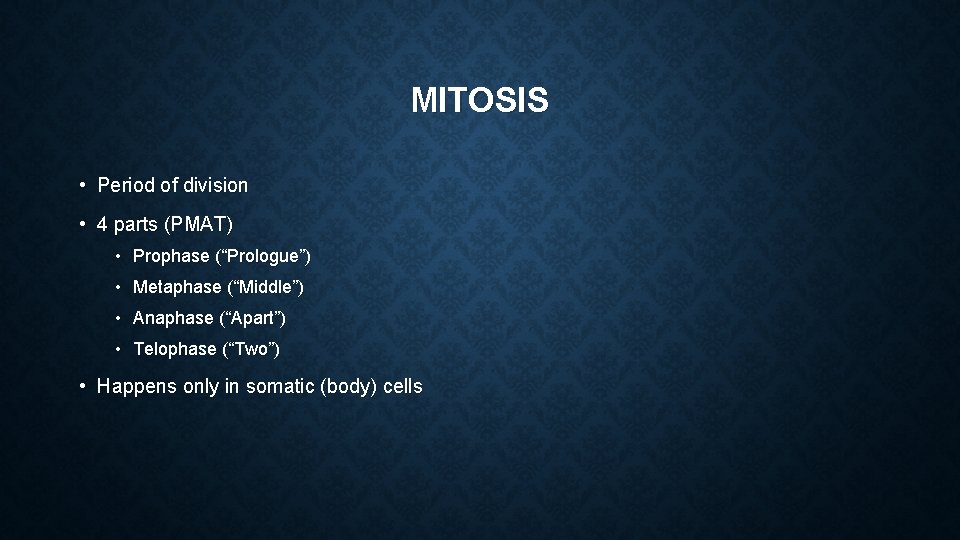 MITOSIS

• Period of division
• 4 parts (PMAT)
  • Prophase (“Prologue”)
  • Metaphase (“Middle”)
  • Anaphase (“Apart”)
  • Telophase (“Two”)
• Happens only in somatic (body) cells